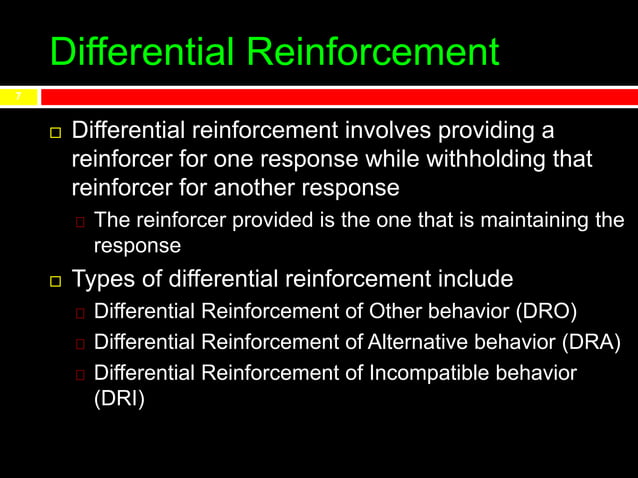 Differential Reinforcement

7

Differential reinforcement involves providing a reinforcer for one response while withholding that reinforcer for another response

The reinforcer provided is the one that is maintaining the response

Types of differential reinforcement include

Differential Reinforcement of Other behavior (DRO)

Differential Reinforcement of Alternative behavior (DRA)

Differential Reinforcement of Incompatible behavior (DRI)